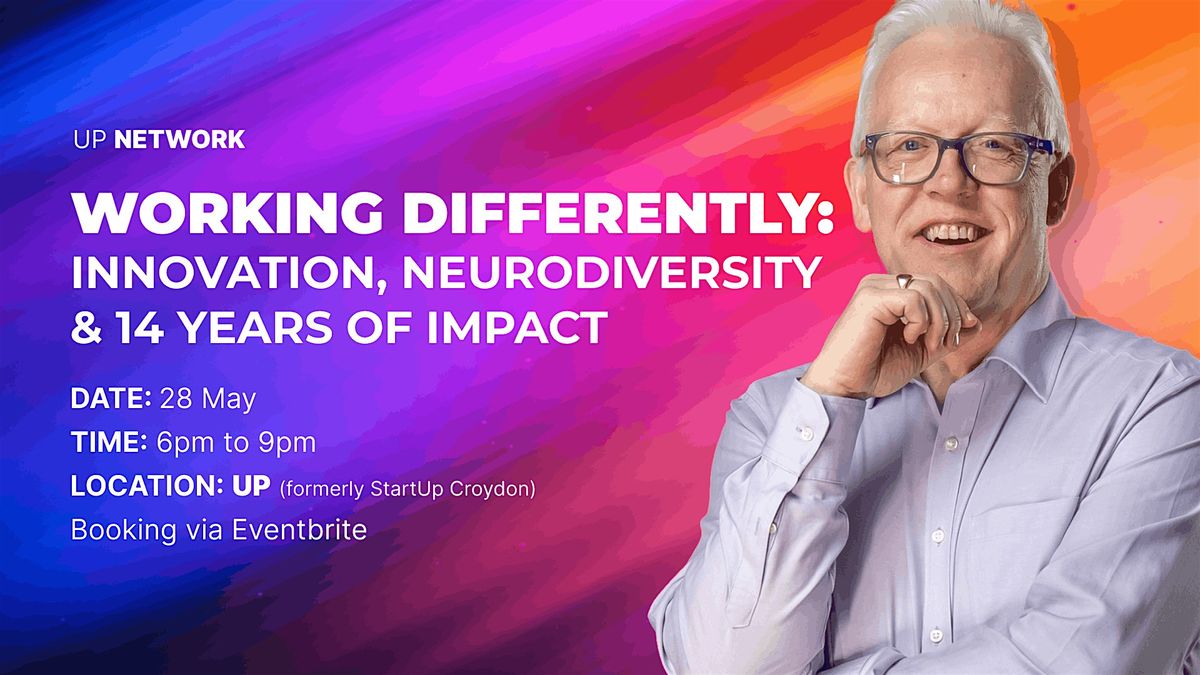 UP NETWORK

WORKING DIFFERENTLY: INNOVATION, NEURODIVERSITY & 14 YEARS OF IMPACT

DATE: 28 May
TIME: 6pm to 9pm
LOCATION: UP (formerly StartUp Croydon)
Booking via Eventbrite